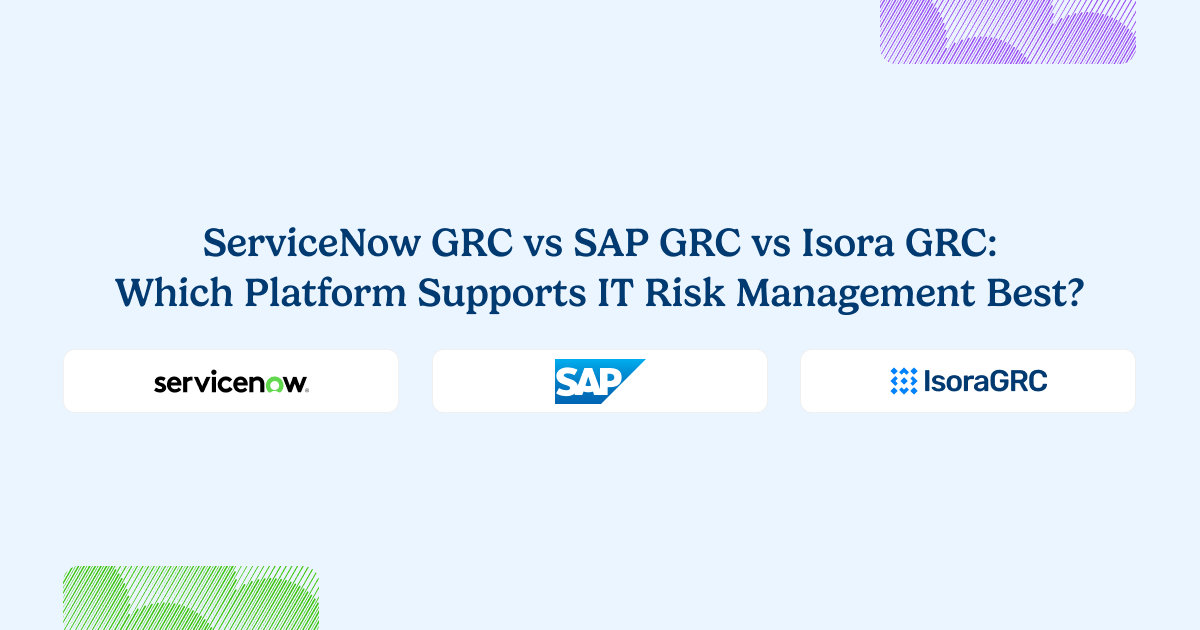 ServiceNow GRC vs SAP GRC vs Isora GRC: Which Platform Supports IT Risk Management Best?

servicenow.

SAP

IsoraGRC